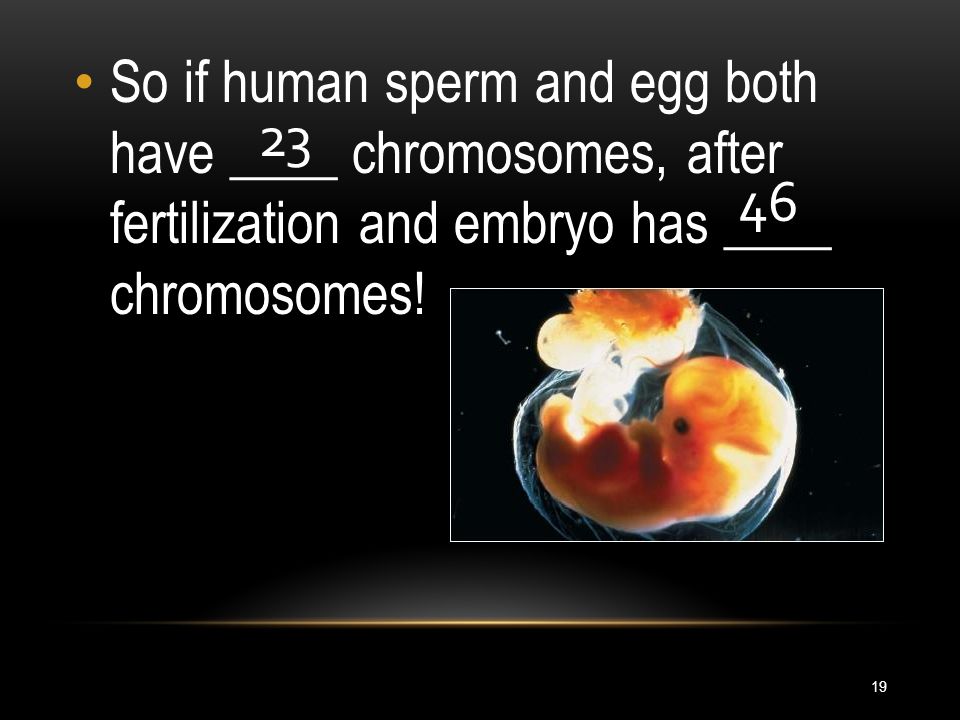 • So if human sperm and egg both have 23 chromosomes, after fertilization and embryo has 46 chromosomes!

19